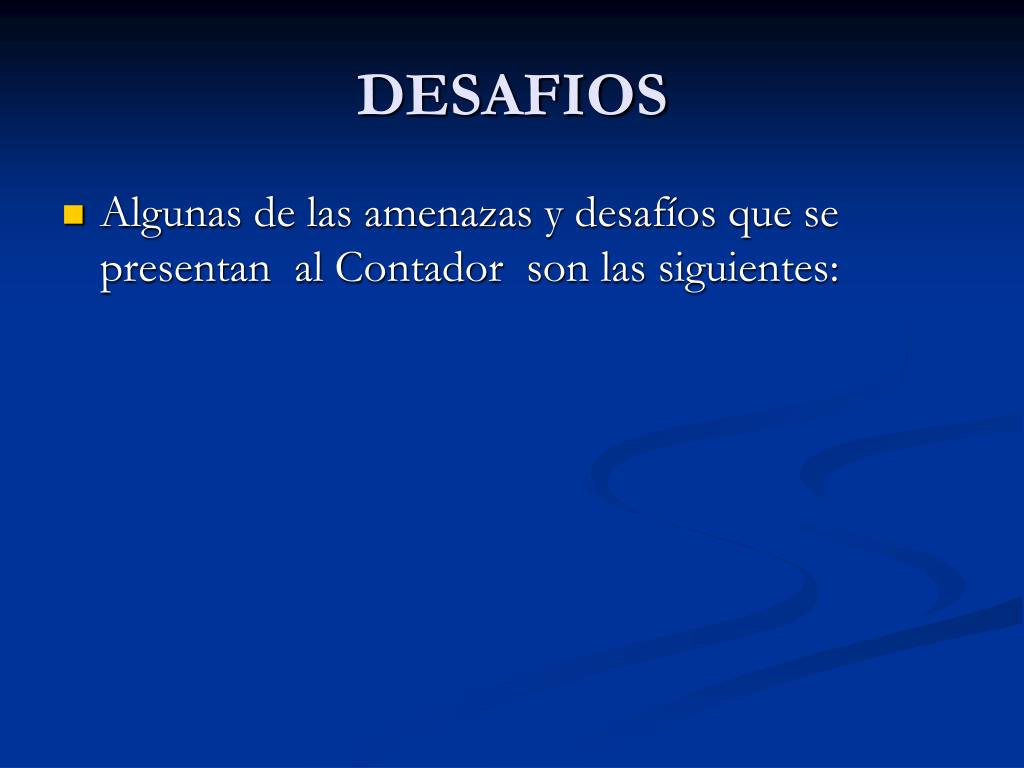 DESAFIOS

Algunas de las amenazas y desafíos que se presentan al Contador son las siguientes: